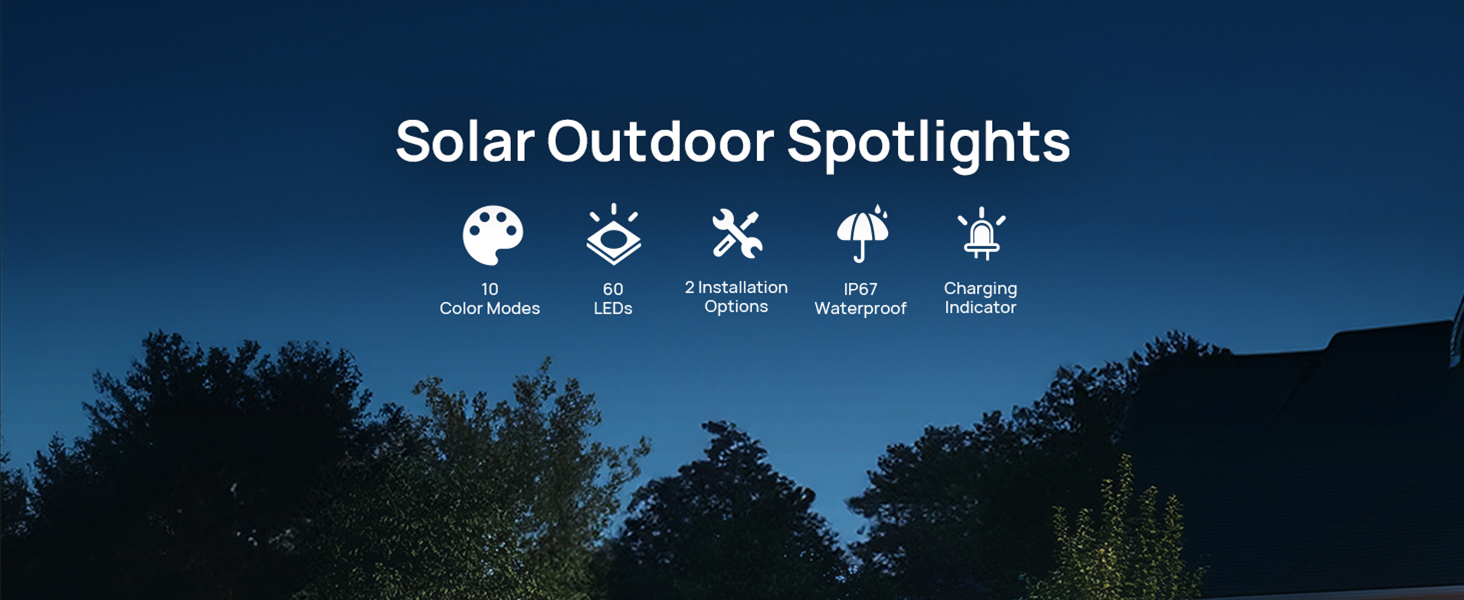 Solar Outdoor Spotlights

10
Color Modes

60
LEDs

2 Installation
Options

IP67
Waterproof

Charging
Indicator